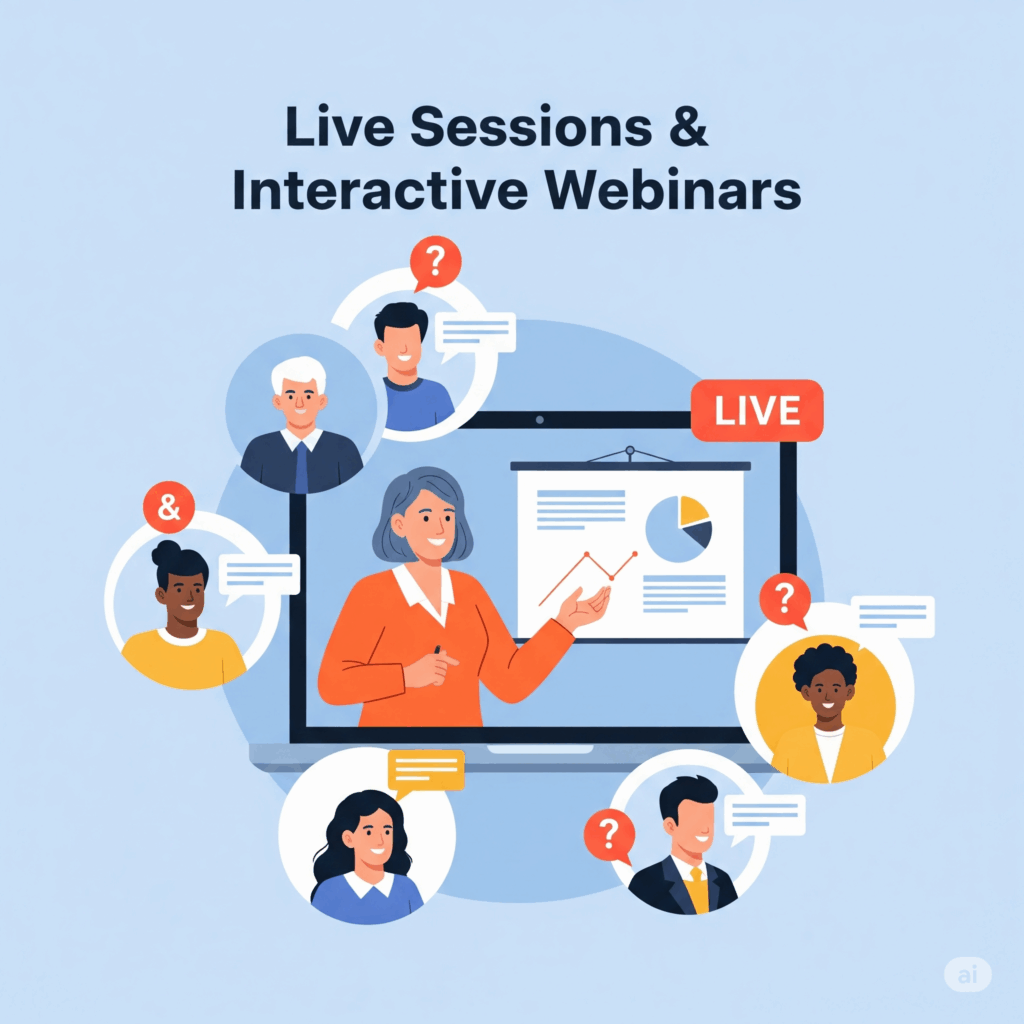 Live Sessions &
Interactive Webinars

?

LIVE

&

?

?

ai